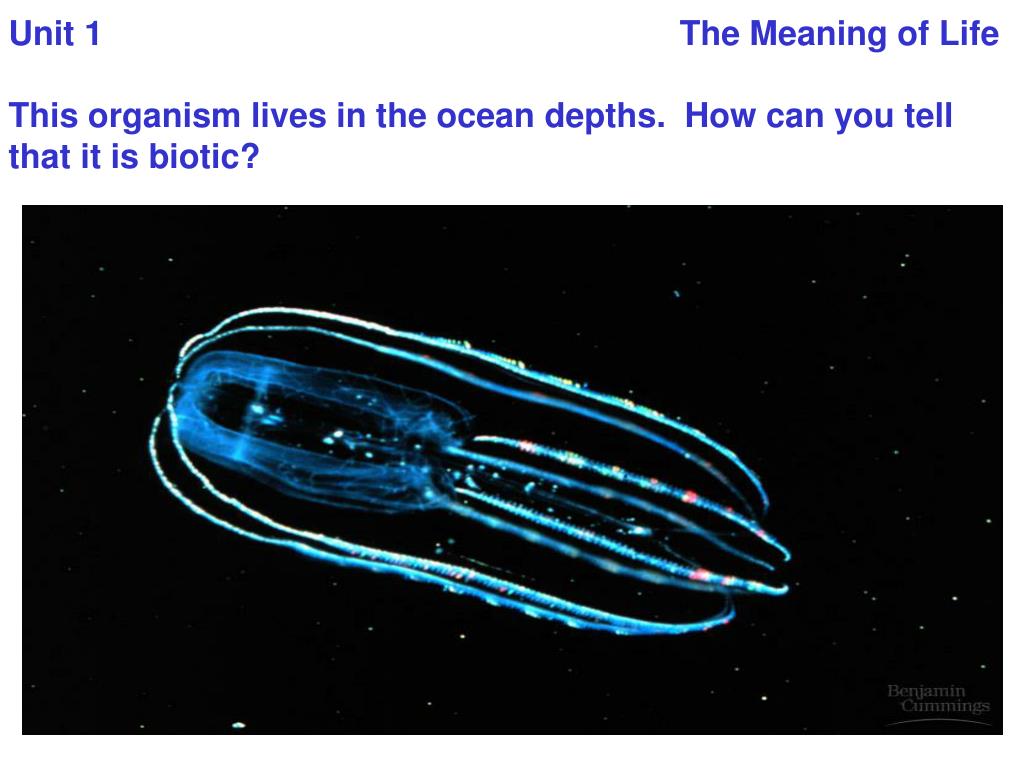 Unit 1 The Meaning of Life

This organism lives in the ocean depths. How can you tell that it is biotic?

Benjamin Cummings